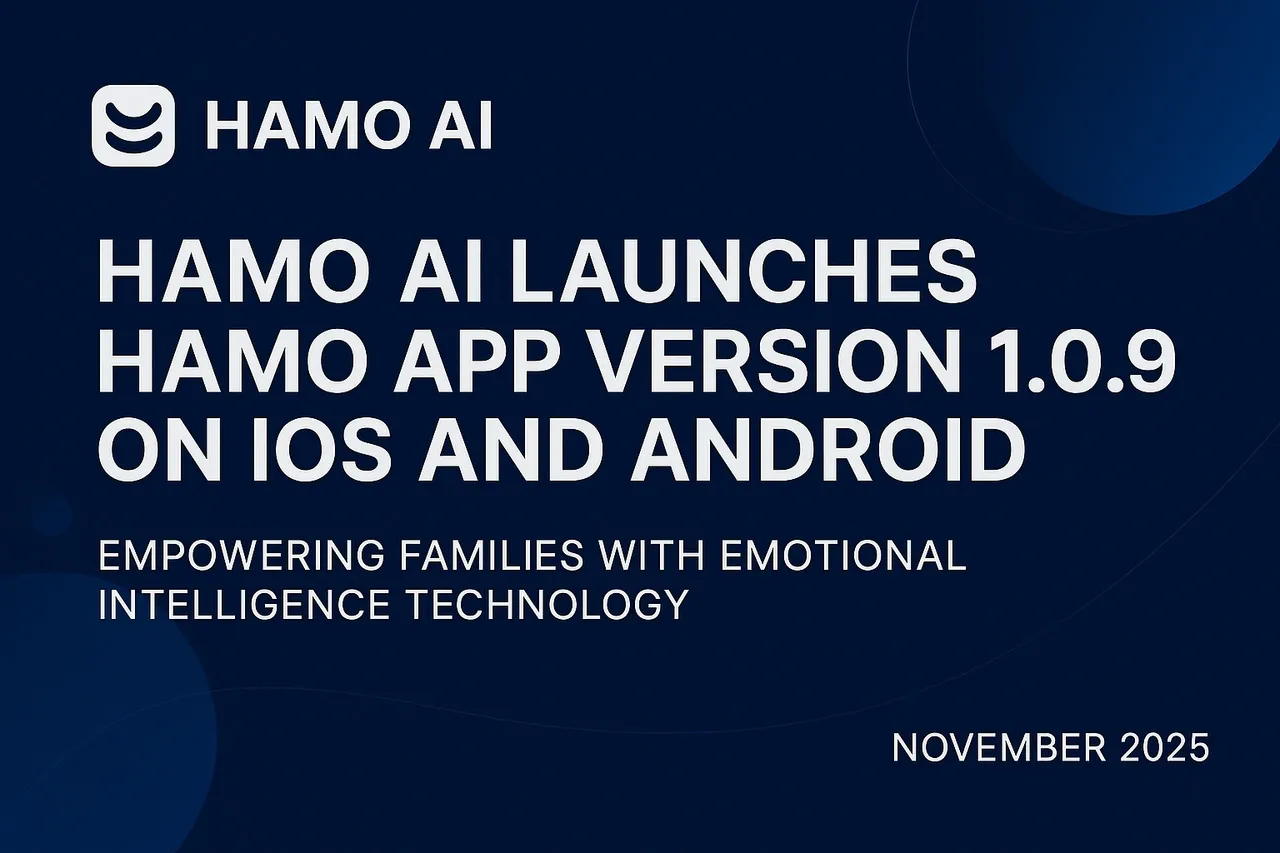 HAMO AI

HAMO AI LAUNCHES HAMO APP VERSION 1.0.9 ON IOS AND ANDROID

EMPOWERING FAMILIES WITH EMOTIONAL INTELLIGENCE TECHNOLOGY

NOVEMBER 2025